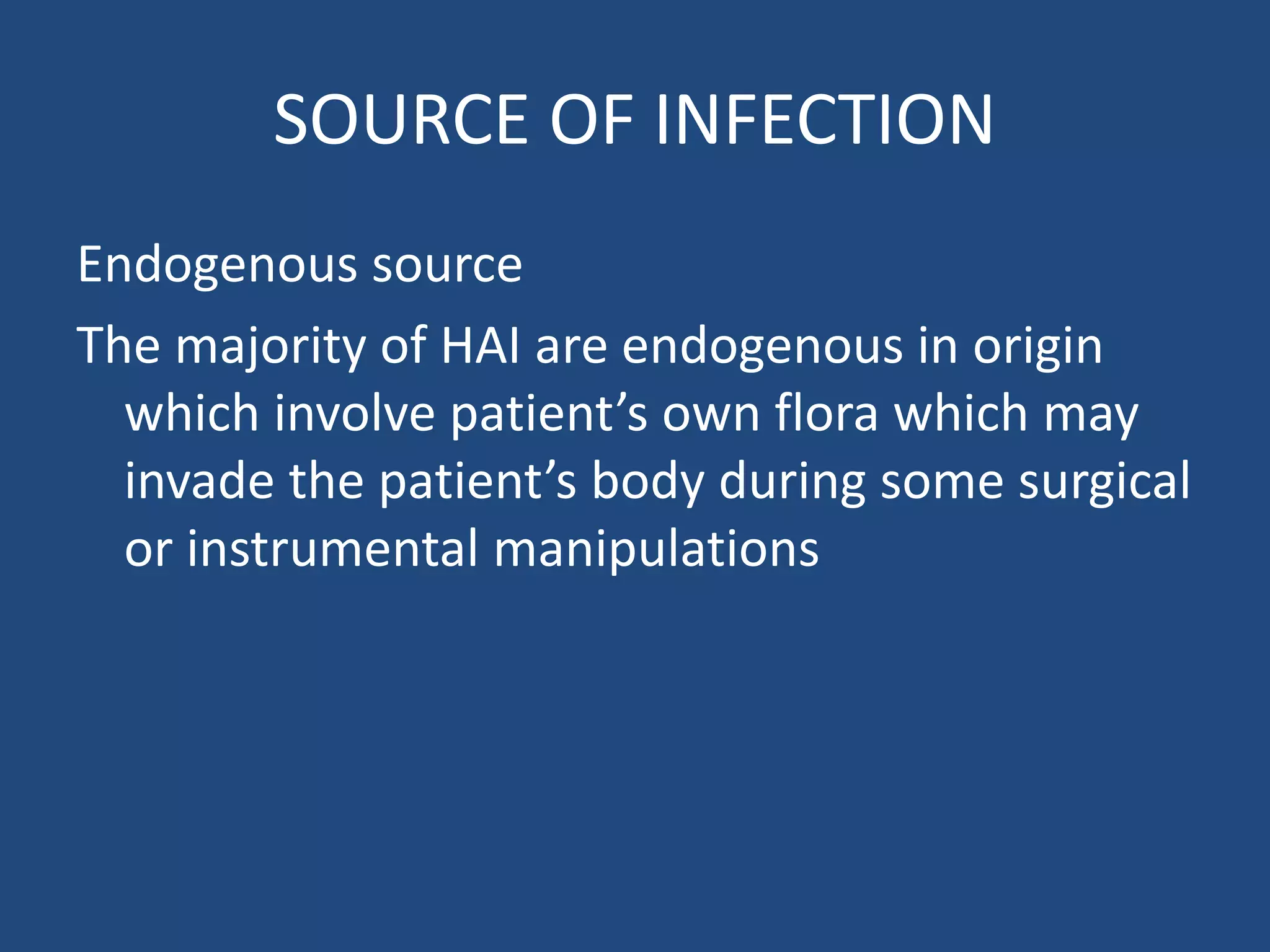 SOURCE OF INFECTION

Endogenous source

The majority of HAI are endogenous in origin which involve patient’s own flora which may invade the patient’s body during some surgical or instrumental manipulations